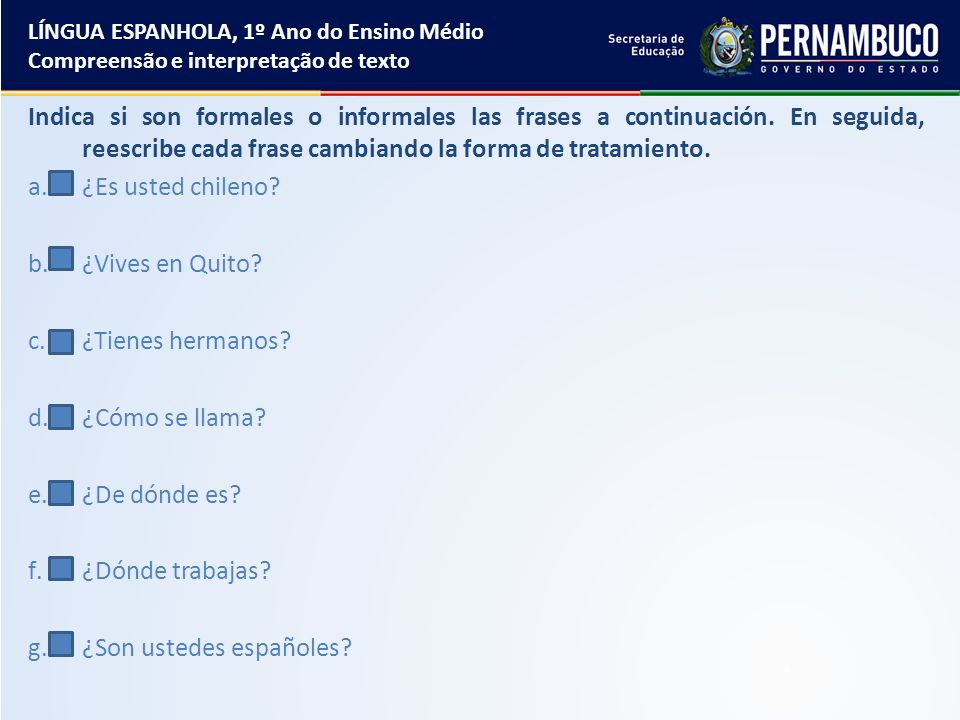 LÍNGUA ESPANHOLA, 1º Ano do Ensino Médio
Compreensão e interpretação de texto

Secretaria de Educação

PERNAMBUCO
GOVERNO DO ESTADO

Indica si son formales o informales las frases a continuación. En seguida, reescribe cada frase cambiando la forma de tratamiento.

a. ¿Es usted chileno?

b. ¿Vives en Quito?

c. ¿Tienes hermanos?

d. ¿Cómo se llama?

e. ¿De dónde es?

f. ¿Dónde trabajas?

g. ¿Son ustedes españoles?